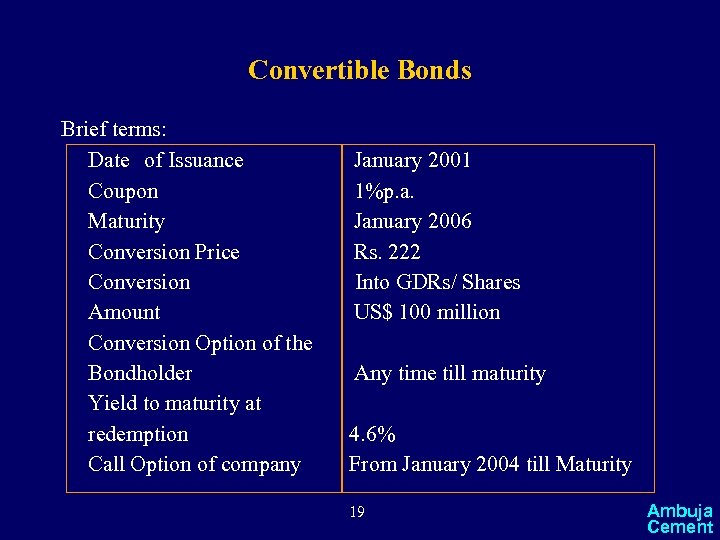 Convertible Bonds

Brief terms:

| | |
|---|---|
| Date of Issuance | January 2001 |
| Coupon | 1%p.a. |
| Maturity | January 2006 |
| Conversion Price | Rs. 222 |
| Conversion | Into GDRs/ Shares |
| Amount | US$ 100 million |
| Conversion Option of the Bondholder | Any time till maturity |
| Yield to maturity at redemption | 4.6% |
| Call Option of company | From January 2004 till Maturity |

19

Ambuja Cement